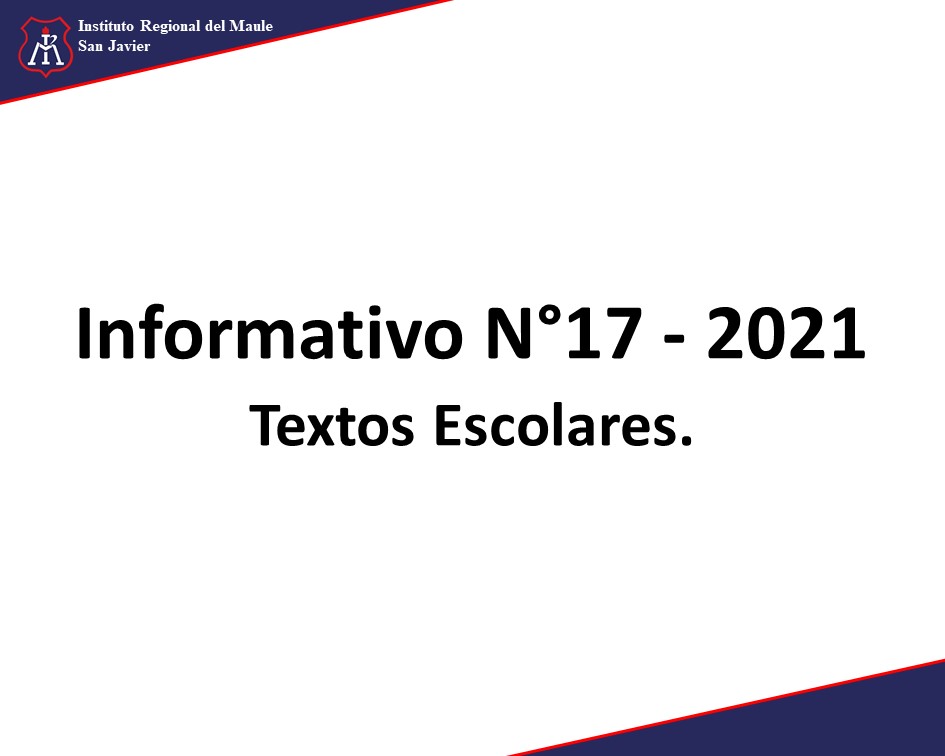 Instituto Regional del Maule
San Javier

Informativo N°17 - 2021
Textos Escolares.